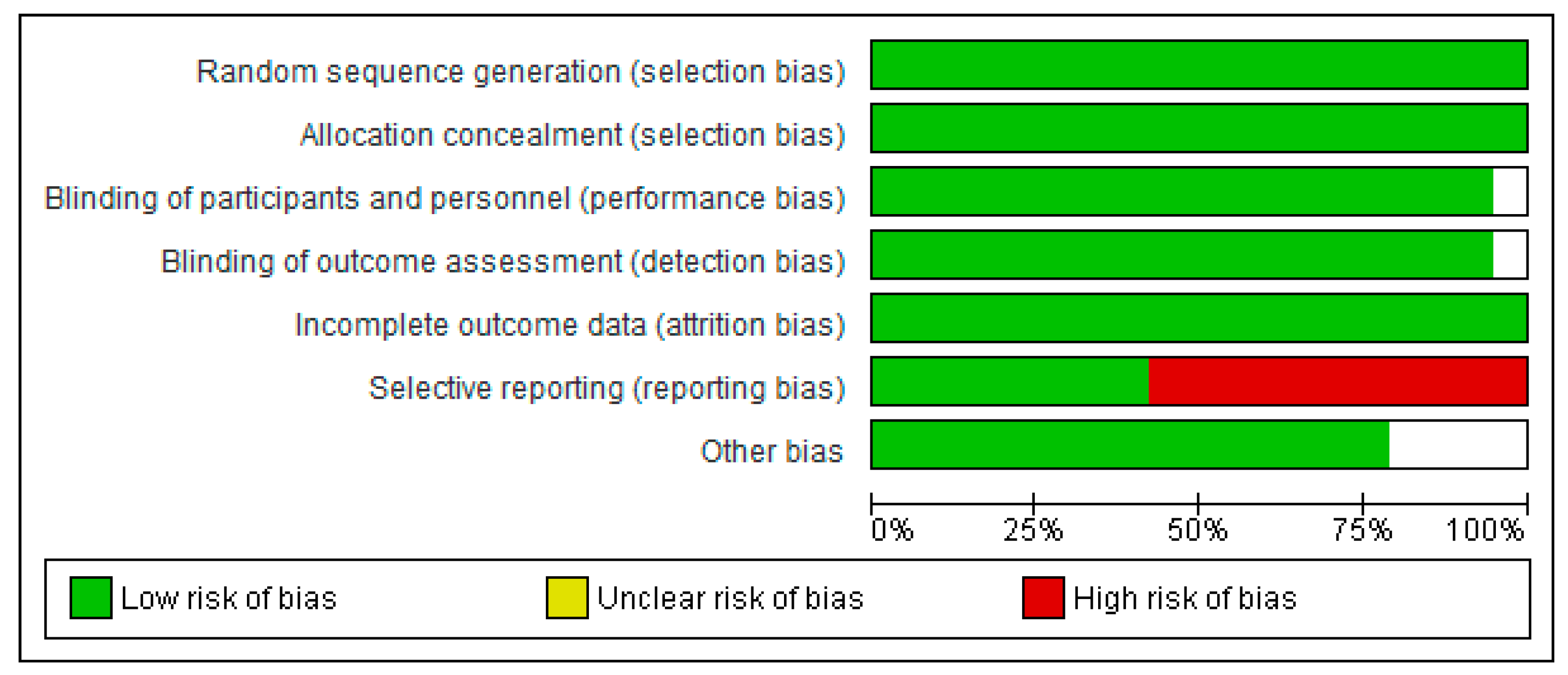 Random sequence generation (selection bias)
Allocation concealment (selection bias)
Blinding of participants and personnel (performance bias)
Blinding of outcome assessment (detection bias)
Incomplete outcome data (attrition bias)
Selective reporting (reporting bias)
Other bias

0% 25% 50% 75% 100%

Low risk of bias
Unclear risk of bias
High risk of bias